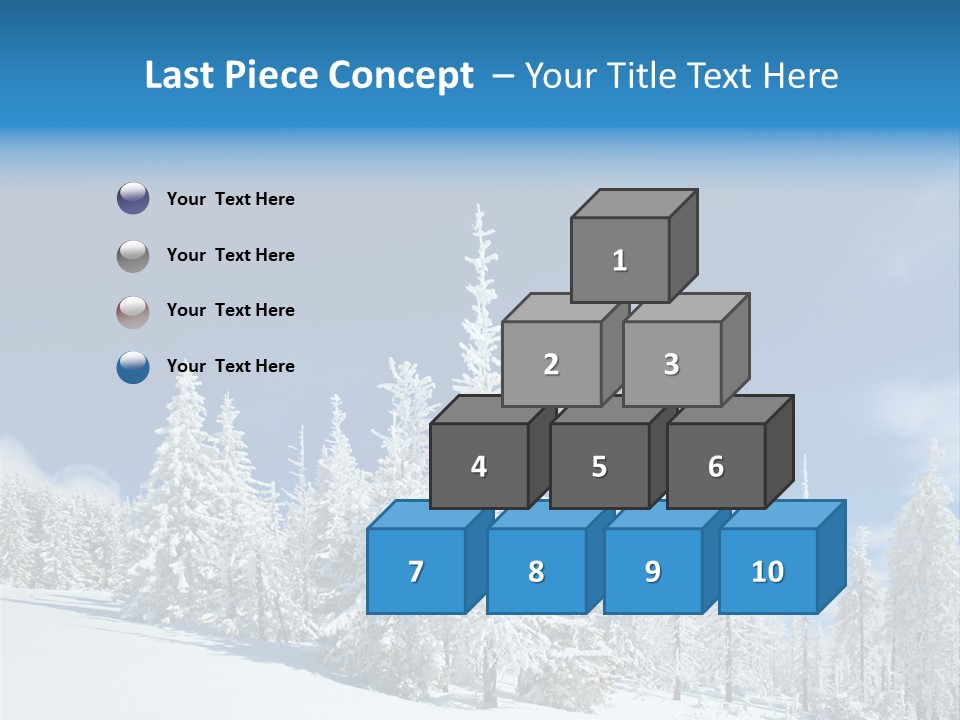 Last Piece Concept – Your Title Text Here

Your Text Here

Your Text Here

Your Text Here

Your Text Here

1

2

3

4

5

6

7

8

9

10